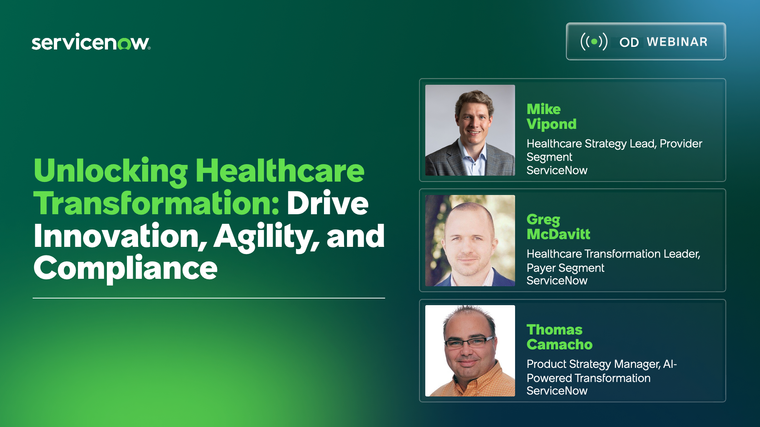 servicenow.

OD WEBINAR

Unlocking Healthcare Transformation: Drive Innovation, Agility, and Compliance

Mike Vipond
Healthcare Strategy Lead, Provider Segment
ServiceNow

Greg McDavitt
Healthcare Transformation Leader, Payer Segment
ServiceNow

Thomas Camacho
Product Strategy Manager, AI-Powered Transformation
ServiceNow